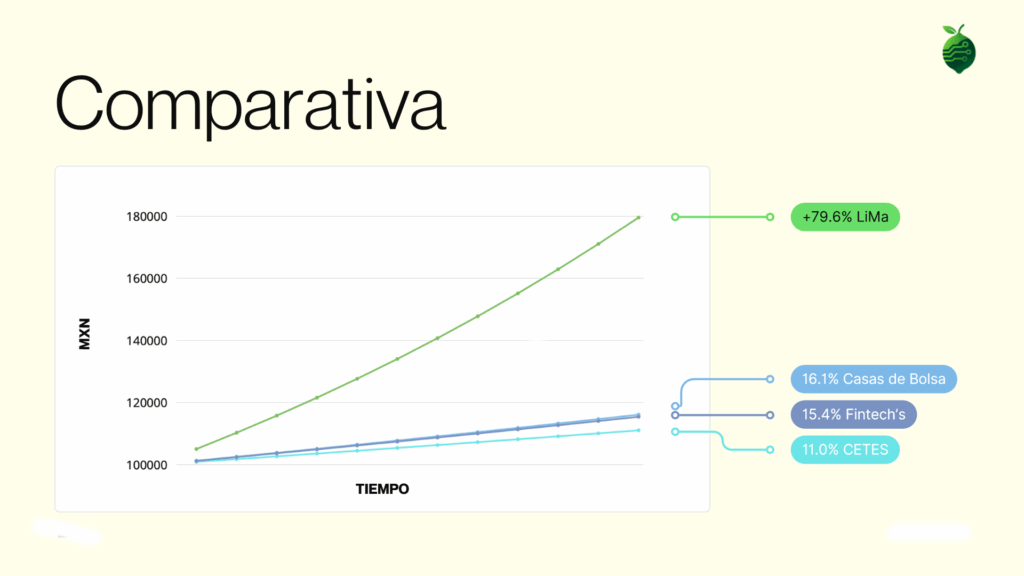 Comparativa

180000
160000
140000
120000
100000

MXN

TIEMPO

+79.6% LiMa
16.1% Casas de Bolsa
15.4% Fintech's
11.0% CETES